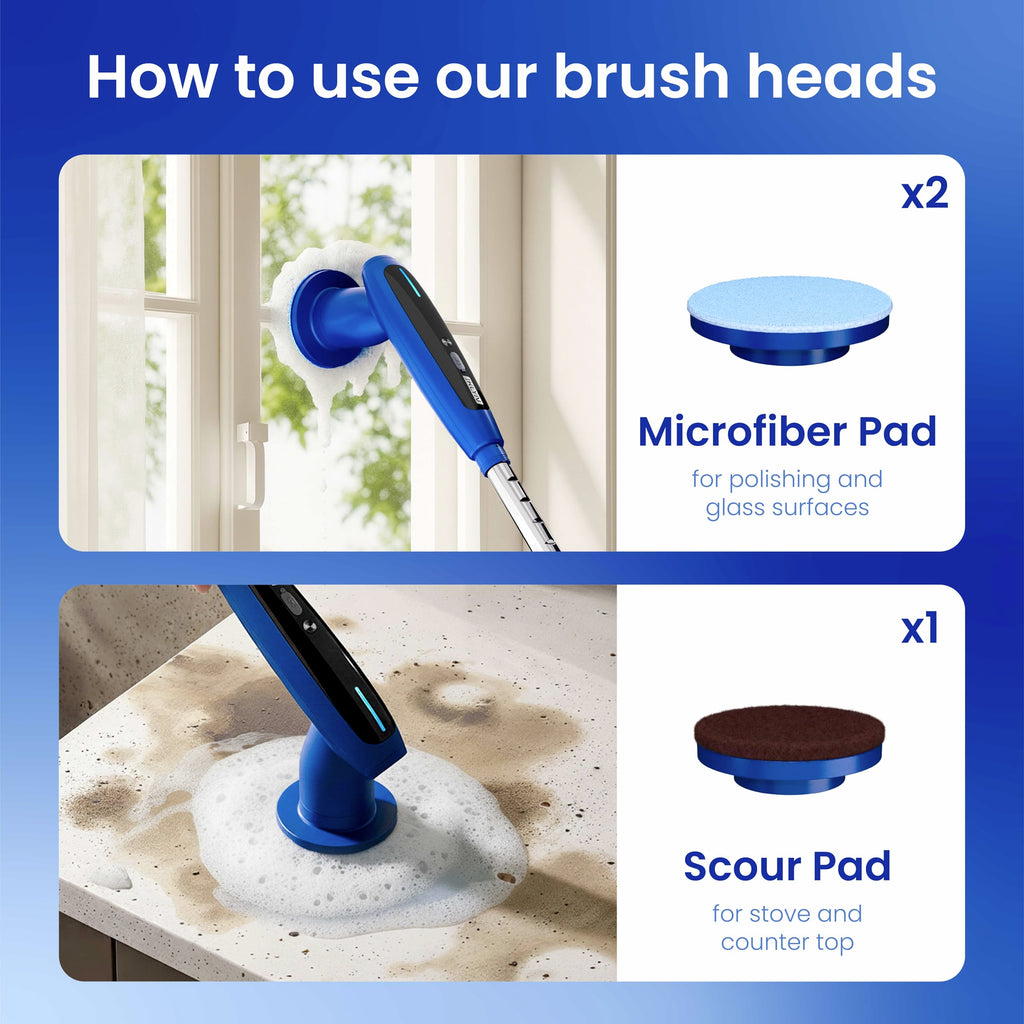 How to use our brush heads

x2

Microfiber Pad

for polishing and glass surfaces

x1

Scour Pad

for stove and counter top